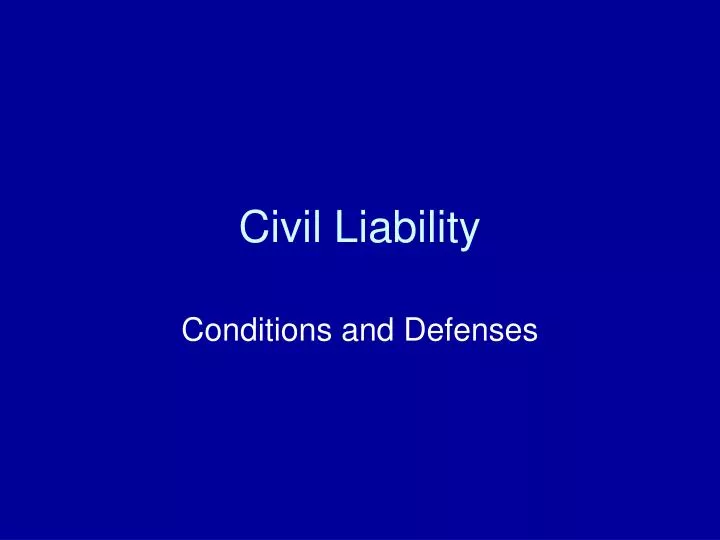 Civil Liability

Conditions and Defenses